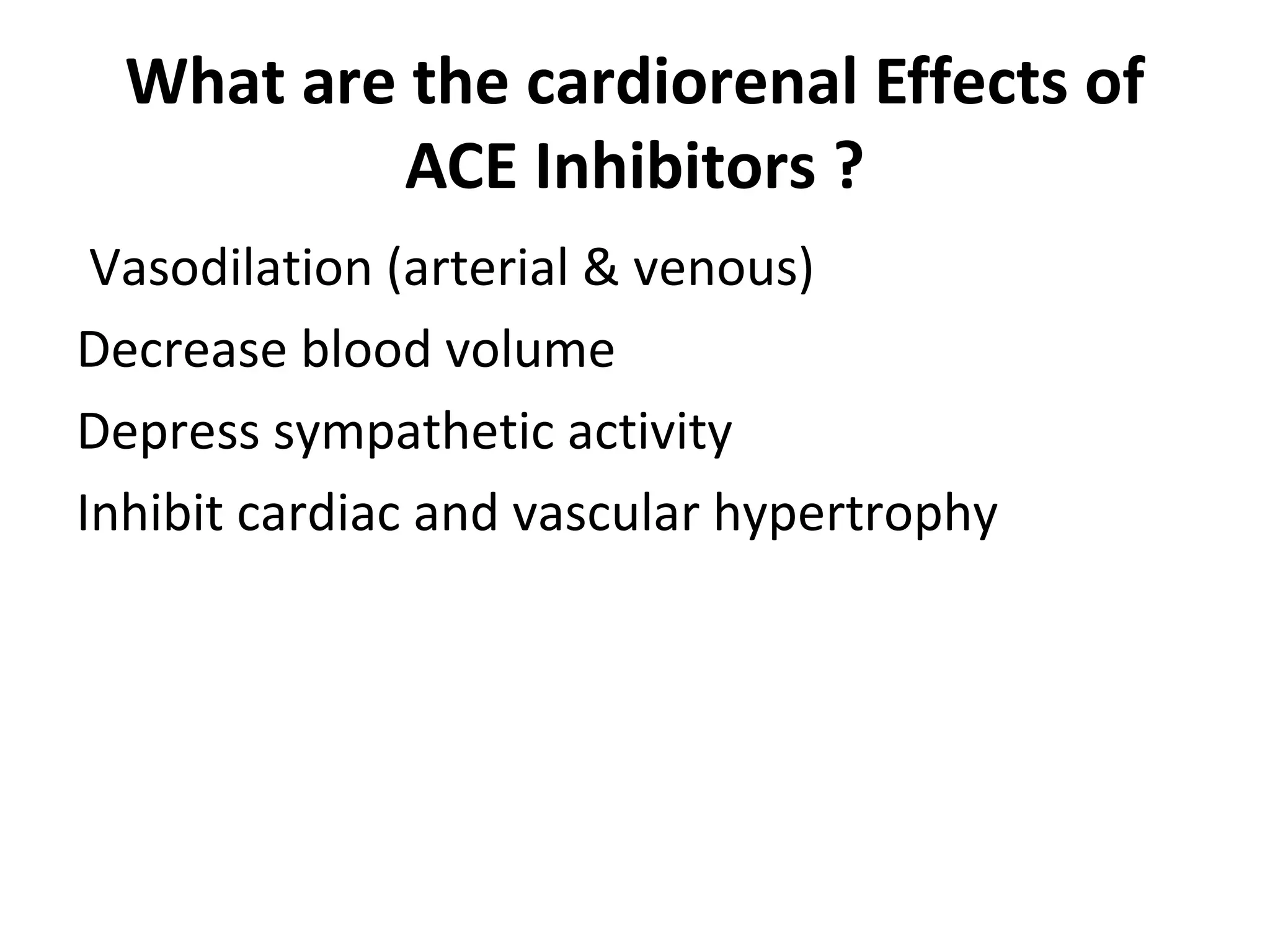 What are the cardiorenal Effects of ACE Inhibitors ?

Vasodilation (arterial & venous)

Decrease blood volume

Depress sympathetic activity

Inhibit cardiac and vascular hypertrophy